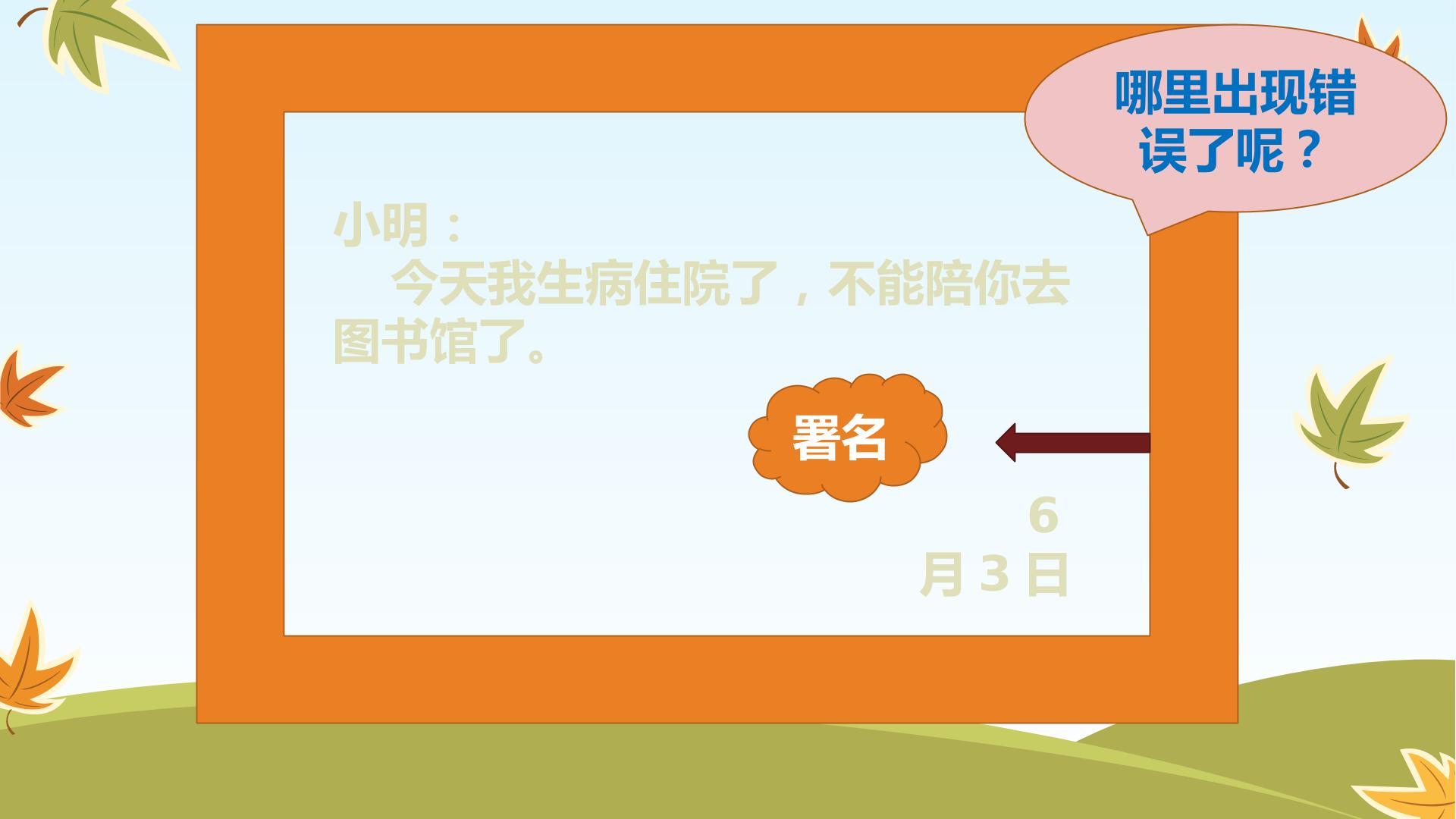 哪里出现错误了呢？

小明：

今天我生病住院了，不能陪你去图书馆了。

署名

6月3日